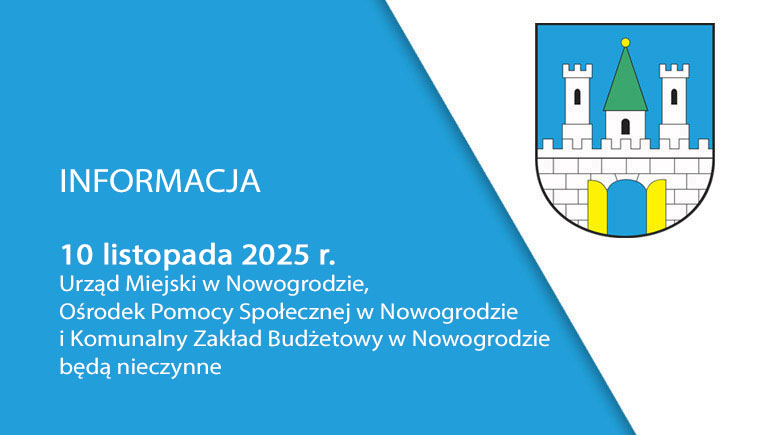 INFORMACJA

10 listopada 2025 r.
Urząd Miejski w Nowogrodzie, Ośrodek Pomocy Społecznej w Nowogrodzie i Komunalny Zakład Budżetowy w Nowogrodzie będą nieczynne